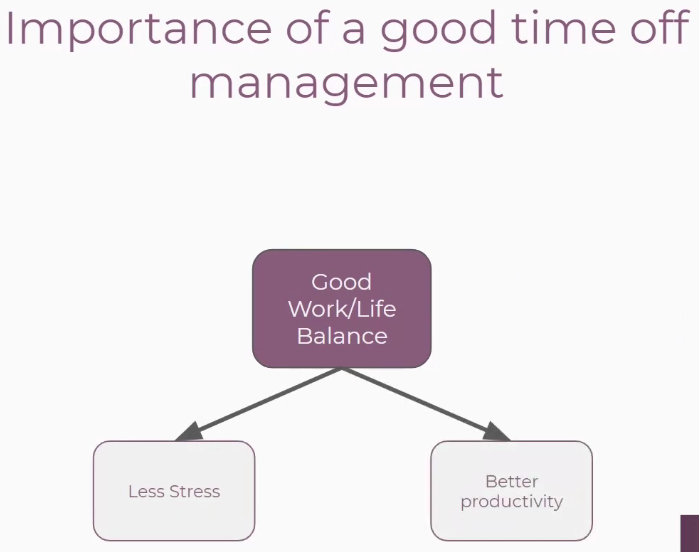 Importance of a good time off management

Good Work/Life Balance

Less Stress

Better productivity